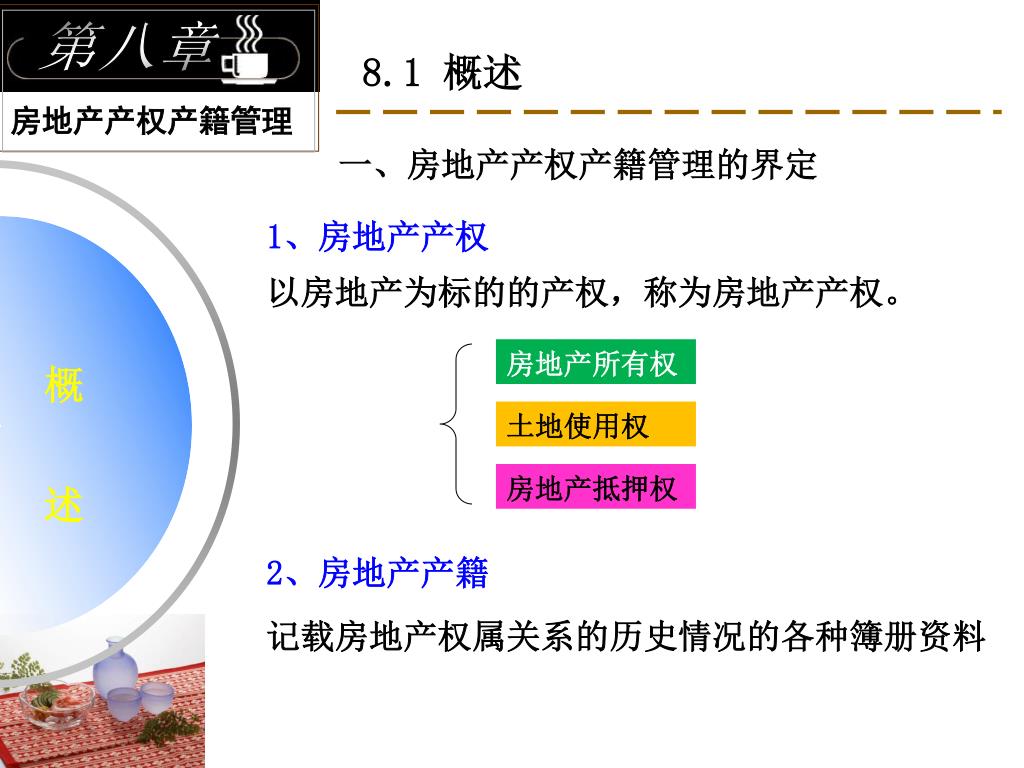 第八章

房地产产权产籍管理

8.1 概述

一、房地产产权产籍管理的界定

1、房地产产权

以房地产为标的的产权，称为房地产产权。

房地产所有权

土地使用权

房地产抵押权

概

述

2、房地产产籍

记载房地产权属关系的历史情况的各种簿册资料